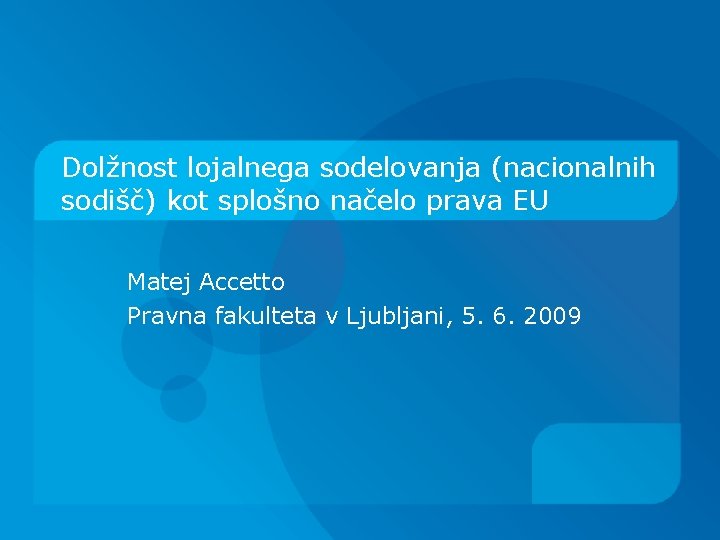 Dolžnost lojalnega sodelovanja (nacionalnih sodišč) kot splošno načelo prava EU

Matej Accetto
Pravna fakulteta v Ljubljani, 5. 6. 2009